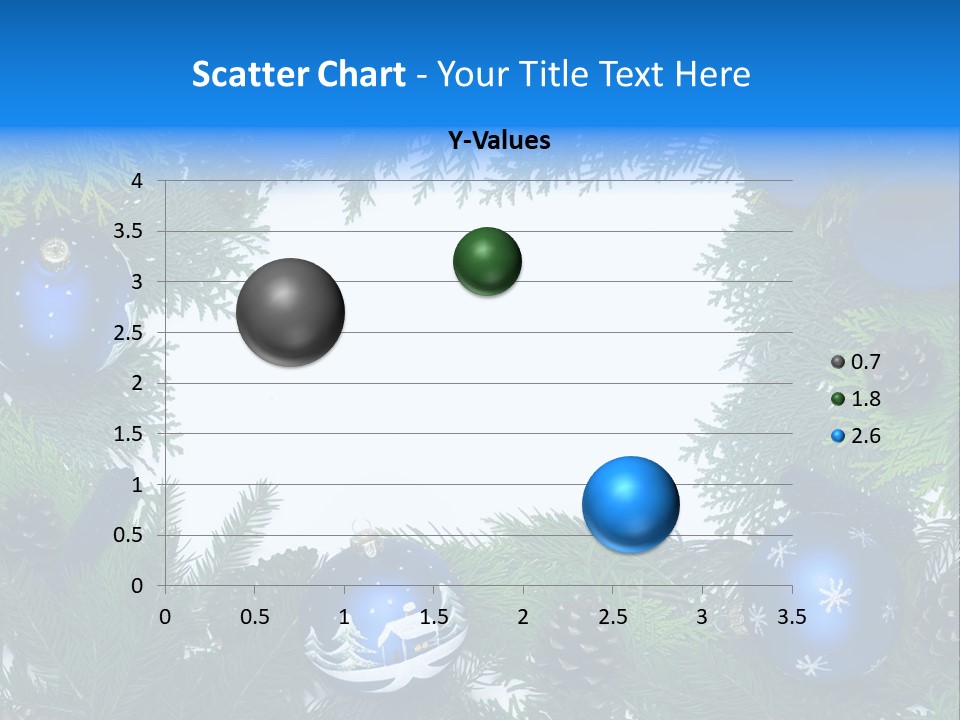 Scatter Chart - Your Title Text Here

Y-Values

4
3.5
3
2.5
2
1.5
1
0.5
0

0 0.5 1 1.5 2 2.5 3 3.5

0.7
1.8
2.6